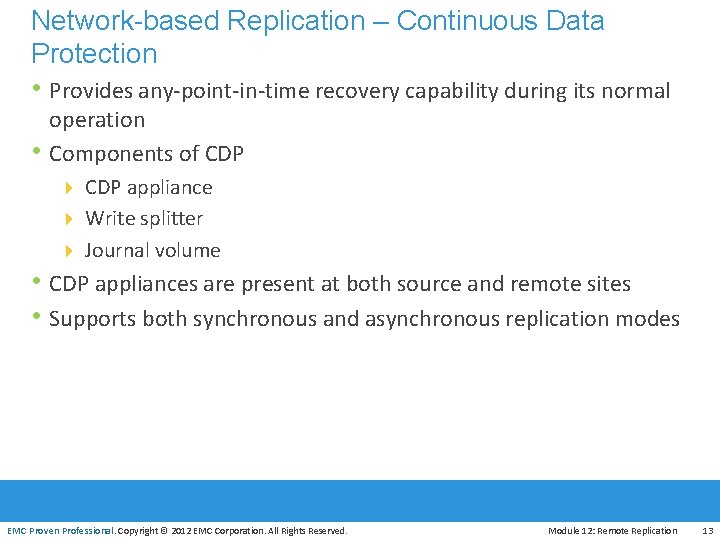 Network-based Replication – Continuous Data Protection

• Provides any-point-in-time recovery capability during its normal operation
• Components of CDP
  ‣ CDP appliance
  ‣ Write splitter
  ‣ Journal volume
• CDP appliances are present at both source and remote sites
• Supports both synchronous and asynchronous replication modes

EMC Proven Professional. Copyright © 2012 EMC Corporation. All Rights Reserved.

Module 12: Remote Replication

13